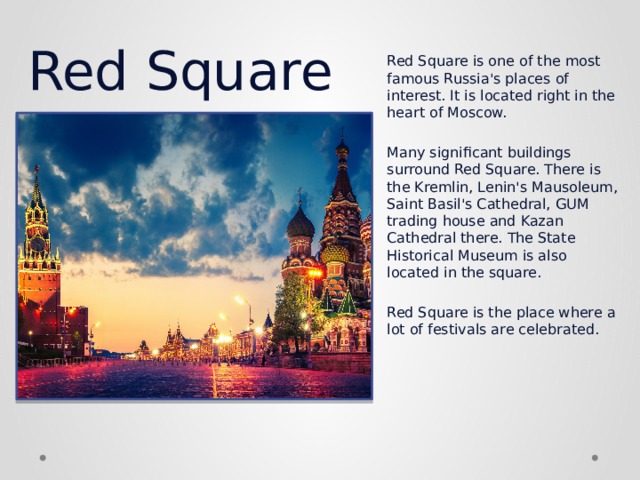 Red Square

Red Square is one of the most famous Russia's places of interest. It is located right in the heart of Moscow.

Many significant buildings surround Red Square. There is the Kremlin, Lenin's Mausoleum, Saint Basil's Cathedral, GUM trading house and Kazan Cathedral there. The State Historical Museum is also located in the square.

Red Square is the place where a lot of festivals are celebrated.